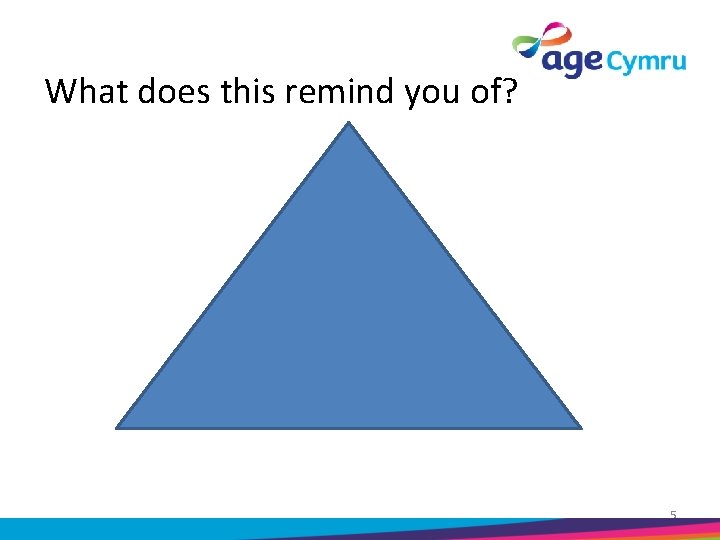 age Cymru

What does this remind you of?

5